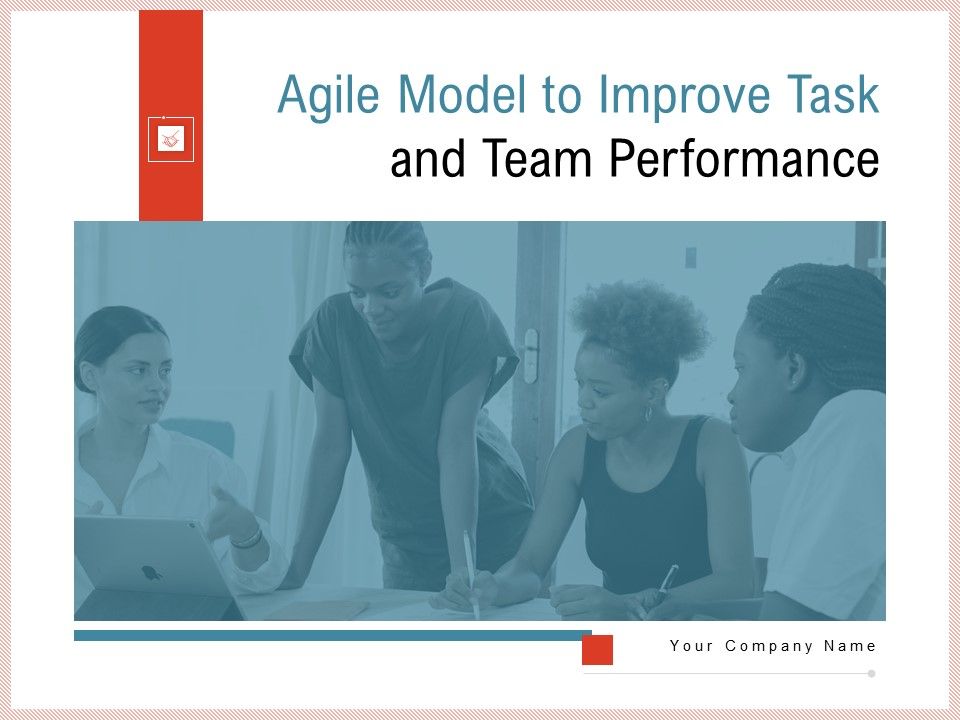 Agile Model to Improve Task and Team Performance

Your Company Name